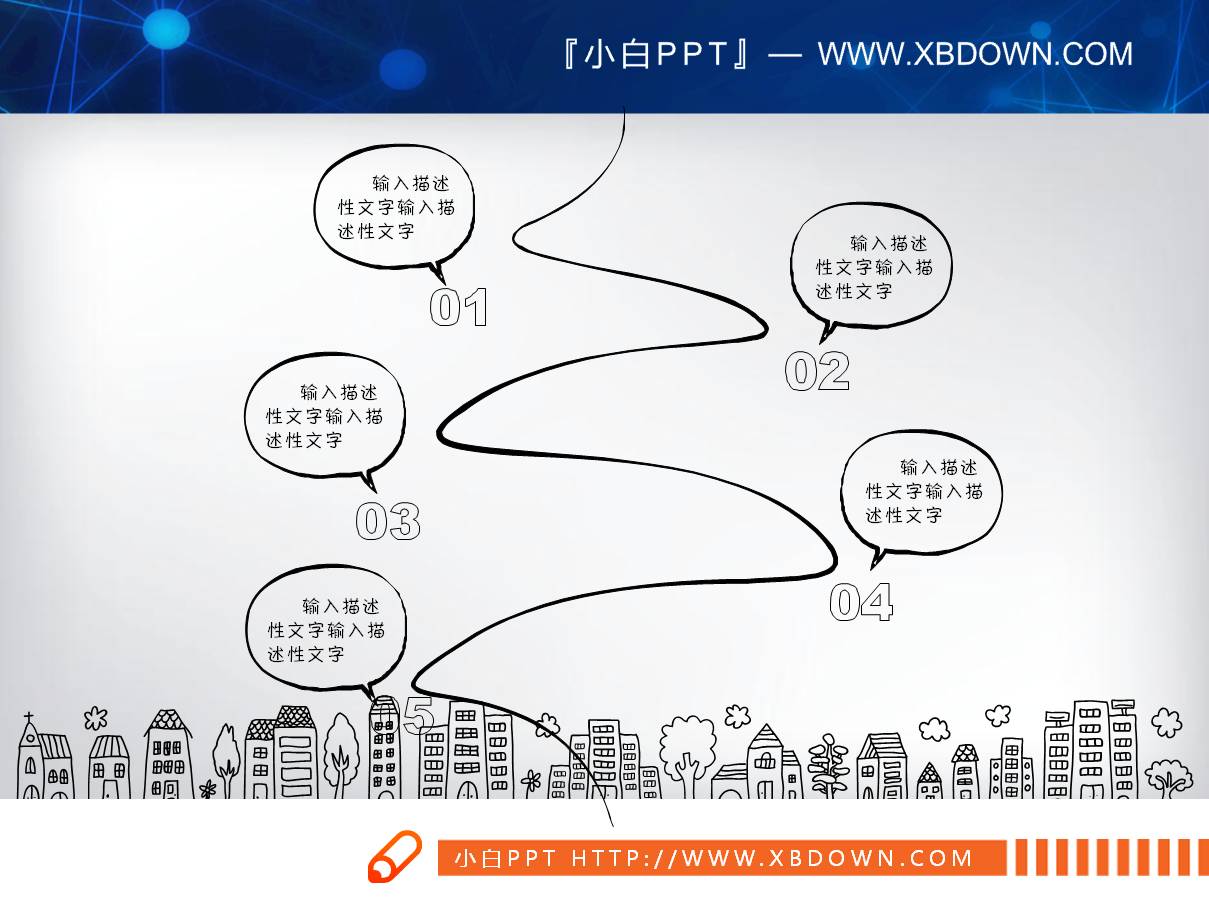 『小白PPT』— WWW.XBDOWN.COM

输入描述性文字输入描述性文字

01

输入描述性文字输入描述性文字

02

输入描述性文字输入描述性文字

03

输入描述性文字输入描述性文字

04

输入描述性文字输入描述性文字

05

小白PPT HTTP://WWW.XBDOWN.COM